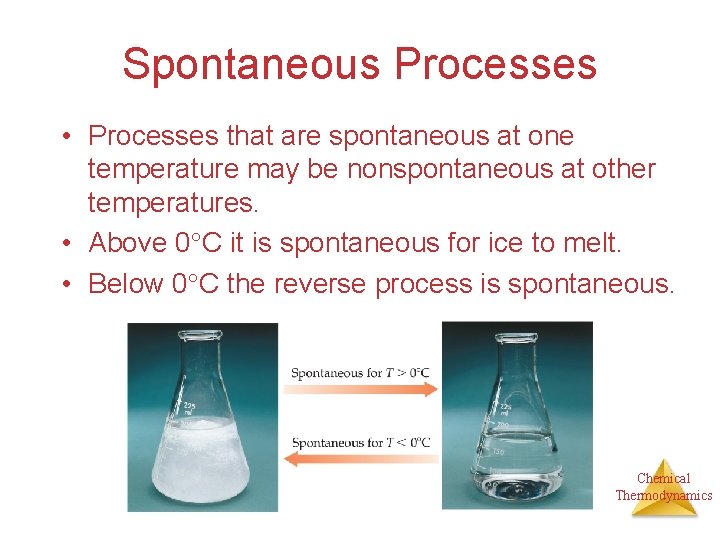 Spontaneous Processes

• Processes that are spontaneous at one temperature may be nonspontaneous at other temperatures.

• Above 0°C it is spontaneous for ice to melt.

• Below 0°C the reverse process is spontaneous.

225 ml

Spontaneous for $T > 0°C$

Spontaneous for $T < 0°C$

225 ml
200
150

Chemical Thermodynamics